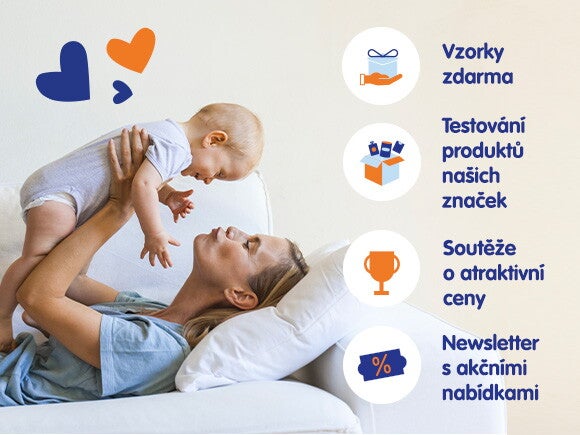 Vzorky zdarma

Testování produktů našich značek

Soutěže o atraktivní ceny

%

Newsletter s akčními nabídkami